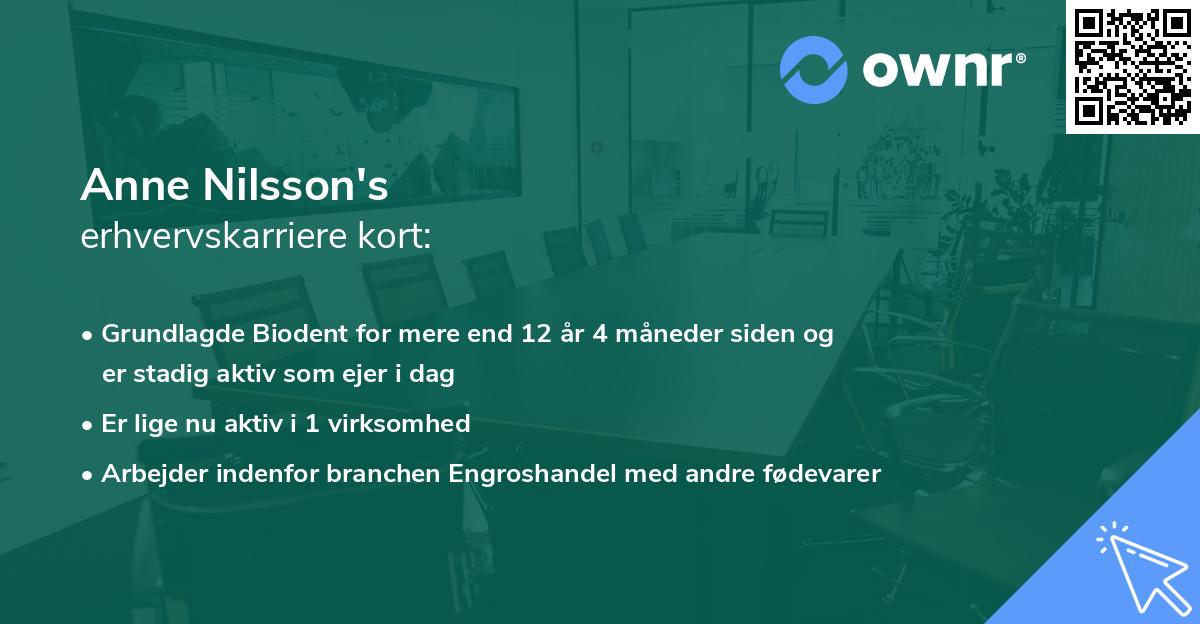 ownr®

Anne Nilsson's
erhvervskarriere kort:

• Grundlagde Biodent for mere end 12 år 4 måneder siden og er stadig aktiv som ejer i dag

• Er lige nu aktiv i 1 virksomhed

• Arbejder indenfor branchen Engroshandel med andre fødevarer